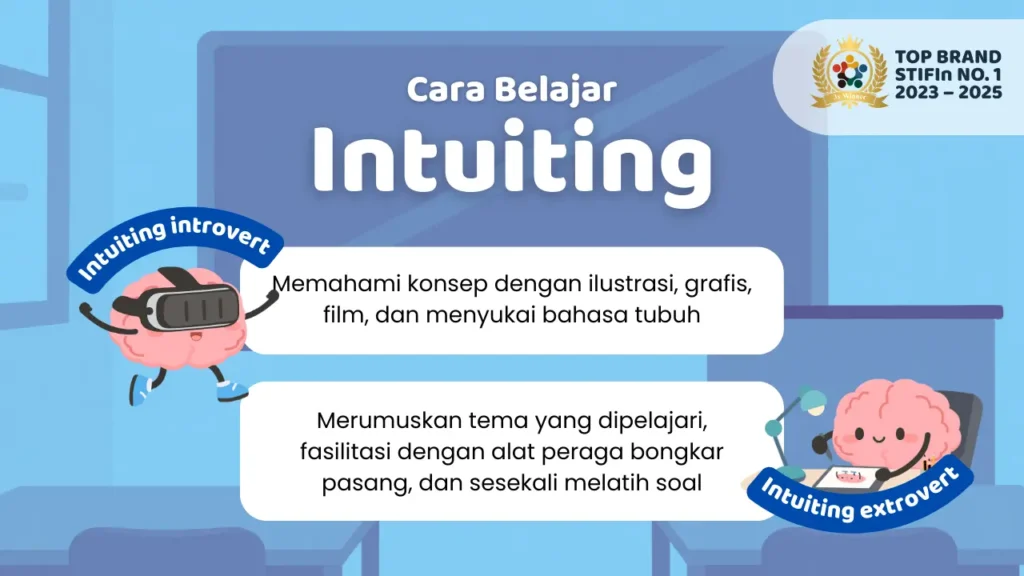 TOP BRAND
STIFIn NO. 1
2023 – 2025

Cara Belajar
Intuiting

Intuiting introvert

Memahami konsep dengan ilustrasi, grafis, film, dan menyukai bahasa tubuh

Merumuskan tema yang dipelajari, fasilitasi dengan alat peraga bongkar pasang, dan sesekali melatih soal

Intuiting extrovert